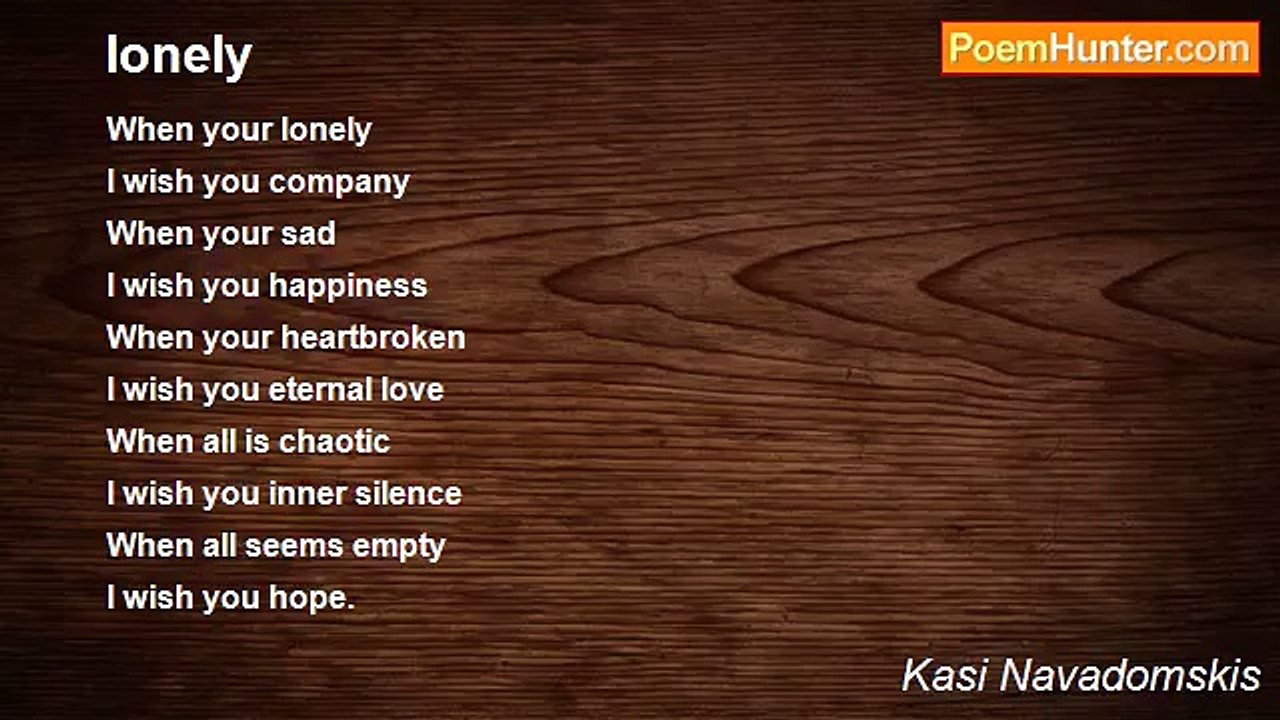 lonely

PoemHunter.com

When your lonely
I wish you company
When your sad
I wish you happiness
When your heartbroken
I wish you eternal love
When all is chaotic
I wish you inner silence
When all seems empty
I wish you hope.

Kasi Navadomskis